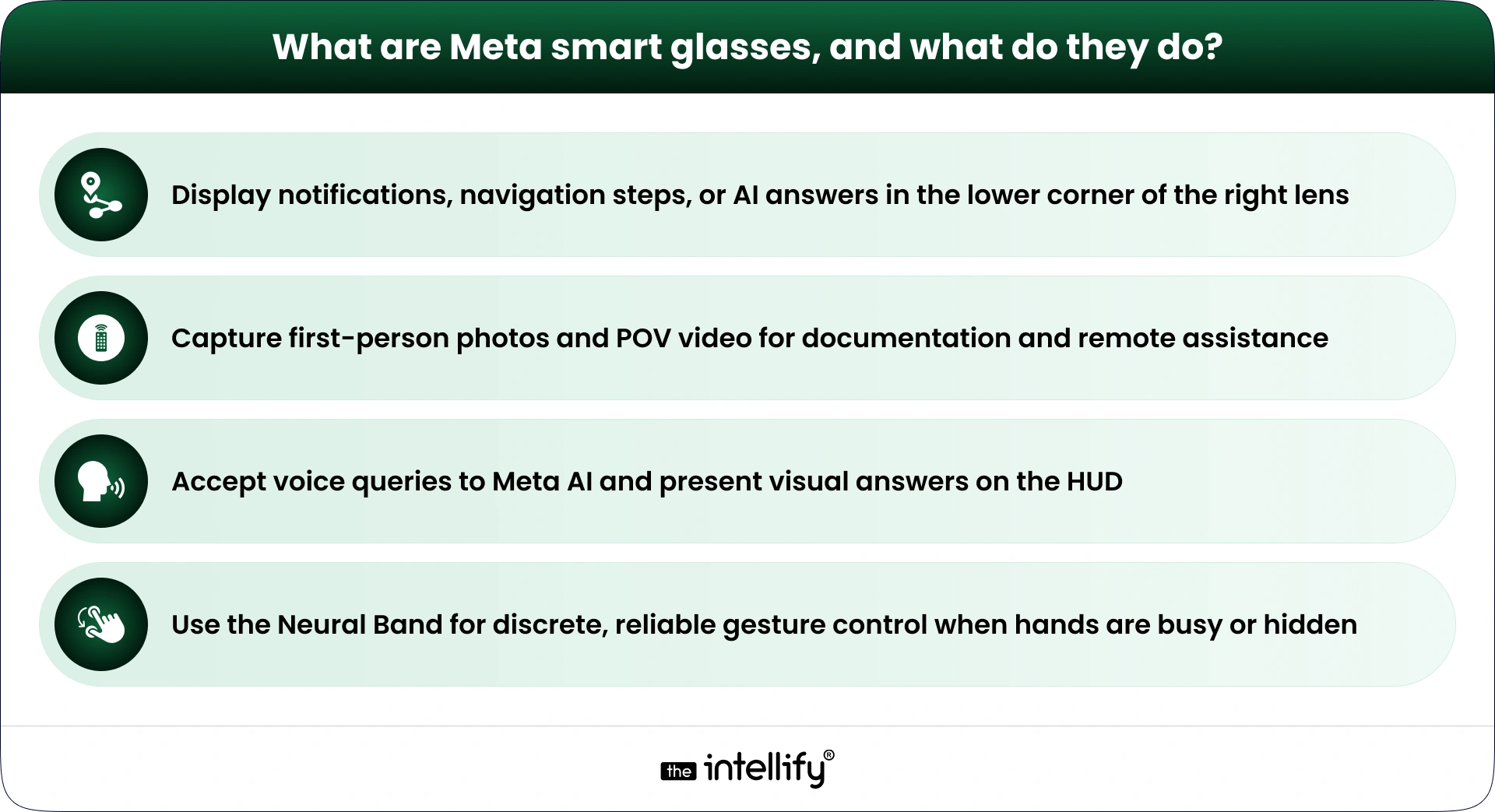 What are Meta smart glasses, and what do they do?

Display notifications, navigation steps, or AI answers in the lower corner of the right lens

Capture first-person photos and POV video for documentation and remote assistance

Accept voice queries to Meta AI and present visual answers on the HUD

Use the Neural Band for discrete, reliable gesture control when hands are busy or hidden

the intellify®